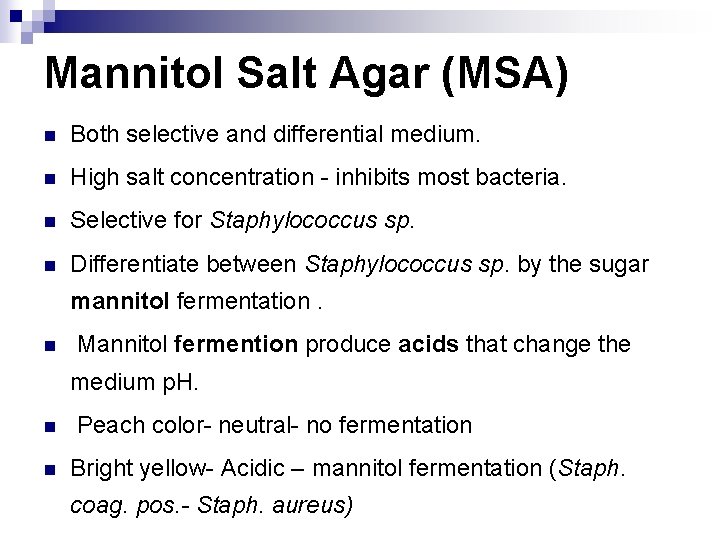 Mannitol Salt Agar (MSA)

- Both selective and differential medium.
- High salt concentration - inhibits most bacteria.
- Selective for Staphylococcus sp.
- Differentiate between Staphylococcus sp. by the sugar mannitol fermentation .
- Mannitol fermention produce acids that change the medium pH.
- Peach color- neutral- no fermentation
- Bright yellow- Acidic – mannitol fermentation (Staph. coag. pos.- Staph. aureus)